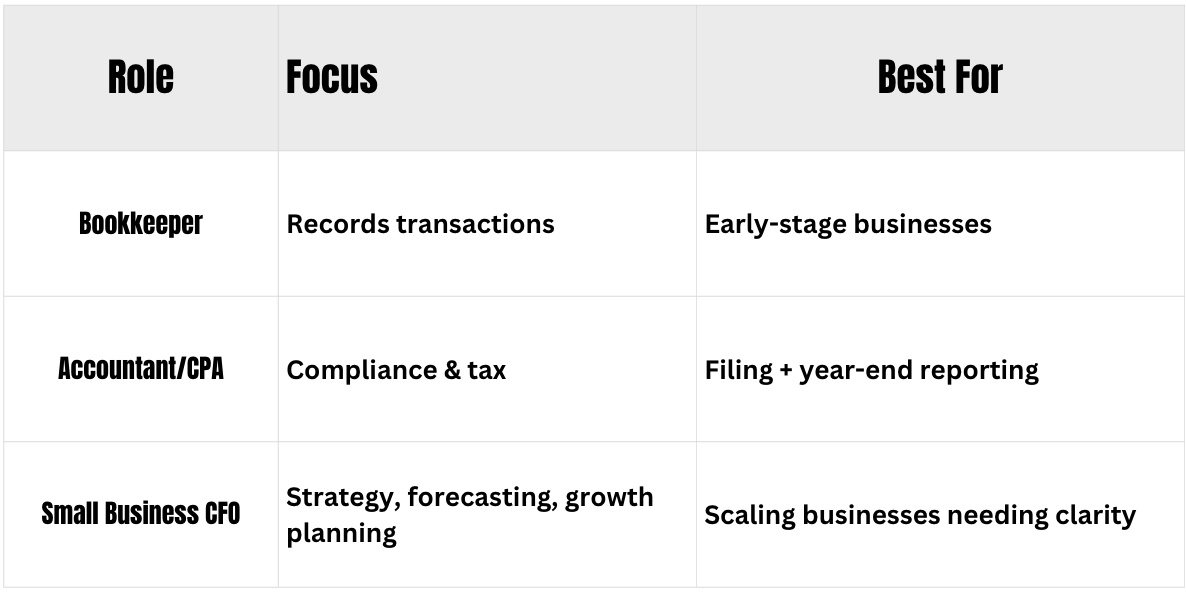 | Role | Focus | Best For |
|---|---|---|
| Bookkeeper | Records transactions | Early-stage businesses |
| Accountant/CPA | Compliance & tax | Filing + year-end reporting |
| Small Business CFO | Strategy, forecasting, growth planning | Scaling businesses needing clarity |